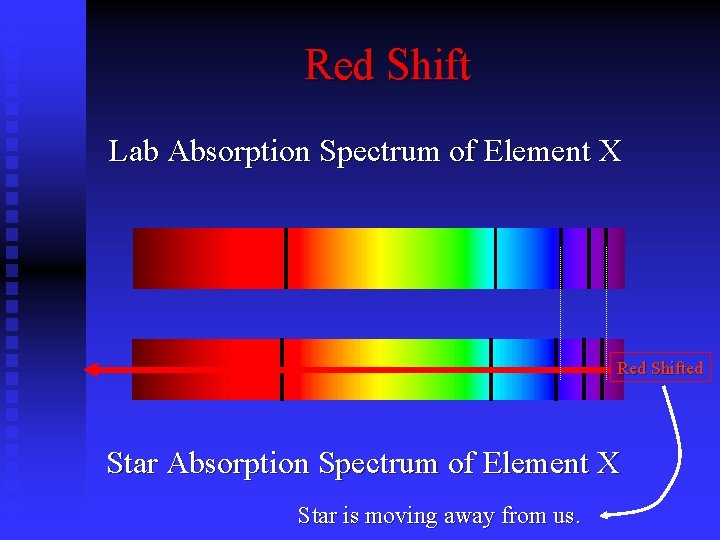 Red Shift

Lab Absorption Spectrum of Element X

Red Shifted

Star Absorption Spectrum of Element X

Star is moving away from us.